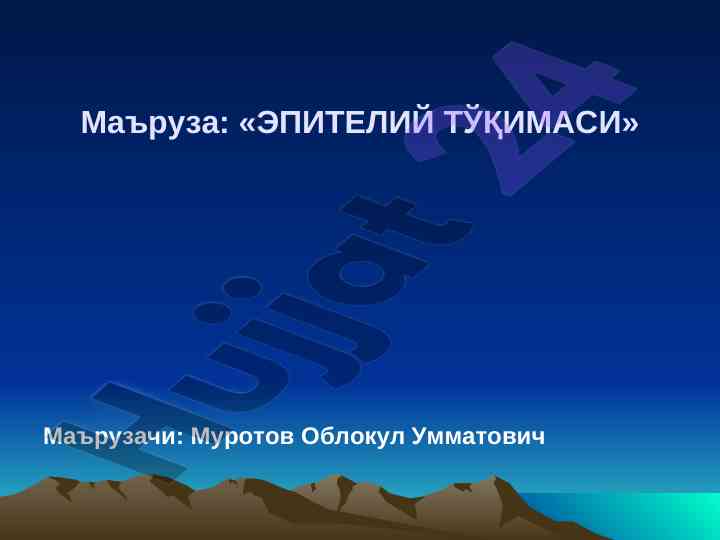 Маъруза: «ЭПИТЕЛИЙ ТЎҚИМАСИ»

Hujjat 24

Маърузачи: Муротов Облокул Умматович